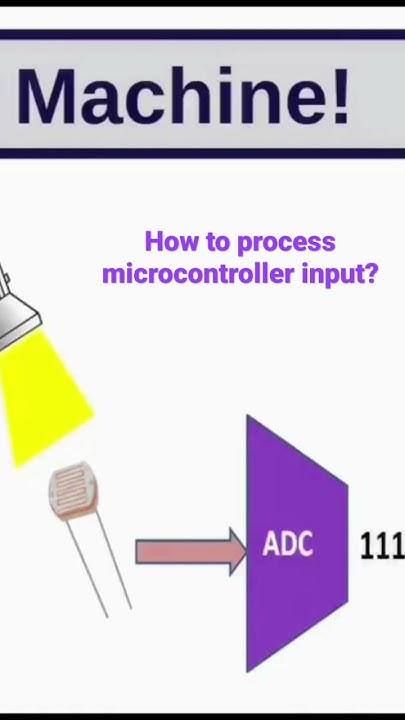 Machine!

How to process microcontroller input?

ADC

111